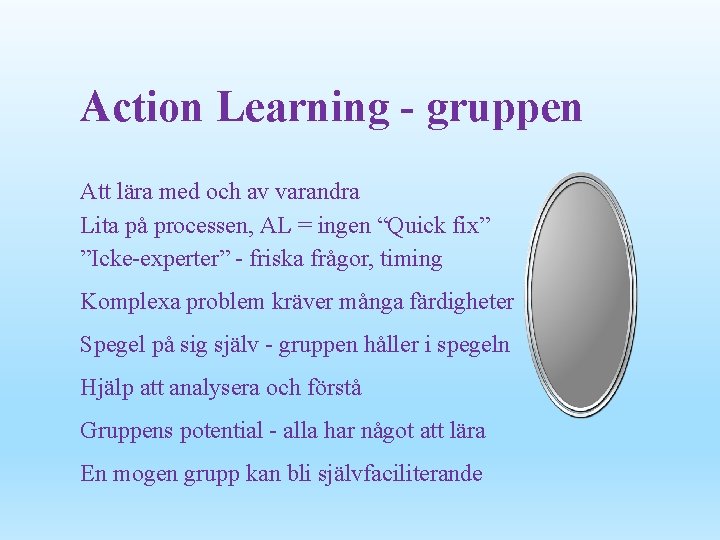 Action Learning - gruppen

Att lära med och av varandra
Lita på processen, AL = ingen “Quick fix”
”Icke-experter” - friska frågor, timing

Komplexa problem kräver många färdigheter

Spegel på sig själv - gruppen håller i spegeln

Hjälp att analysera och förstå

Gruppens potential - alla har något att lära

En mogen grupp kan bli självfaciliterande